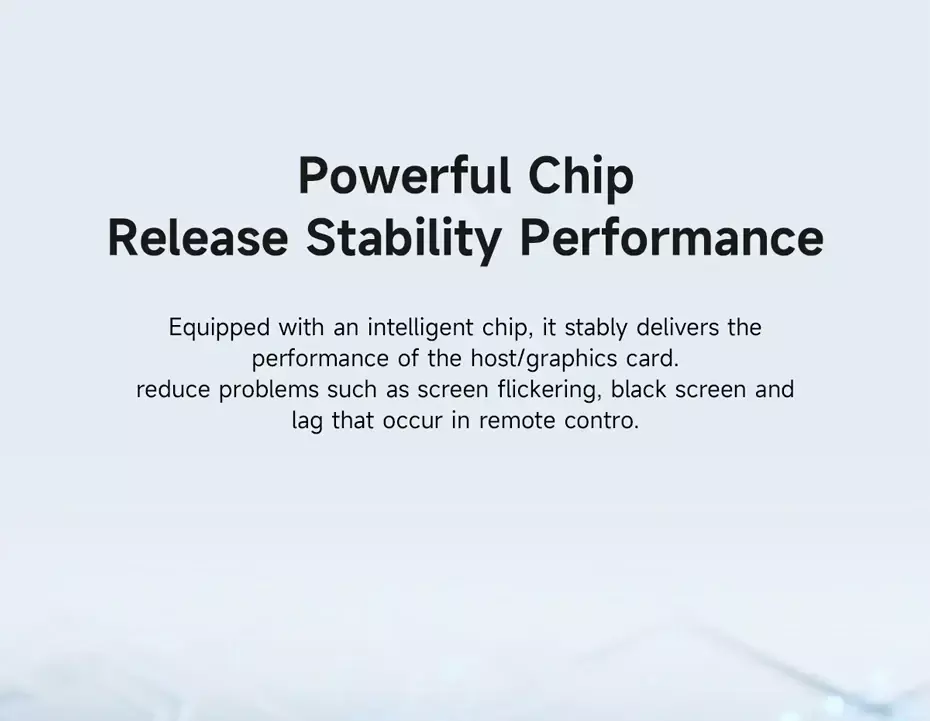 Powerful Chip
Release Stability Performance

Equipped with an intelligent chip, it stably delivers the performance of the host/graphics card.
reduce problems such as screen flickering, black screen and lag that occur in remote contro.